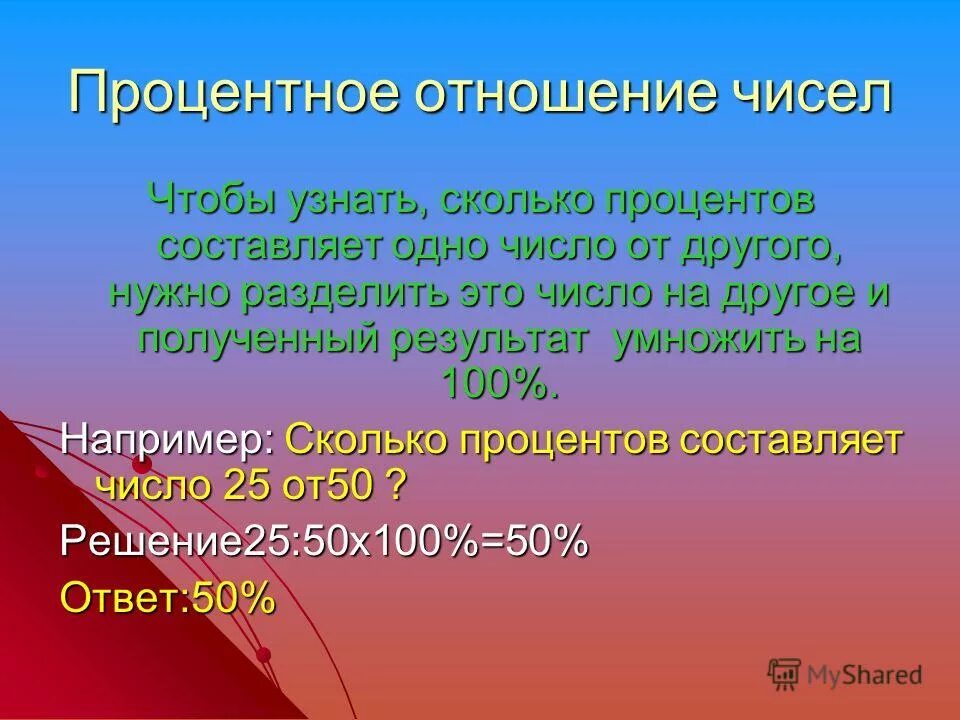 Процентное отношение чисел

Чтобы узнать, сколько процентов составляет одно число от другого, нужно разделить это число на другое и полученный результат умножить на 100%.

Например: Сколько процентов составляет число 25 от50 ?

Решение25:50х100%=50%

Ответ:50%

MyShared